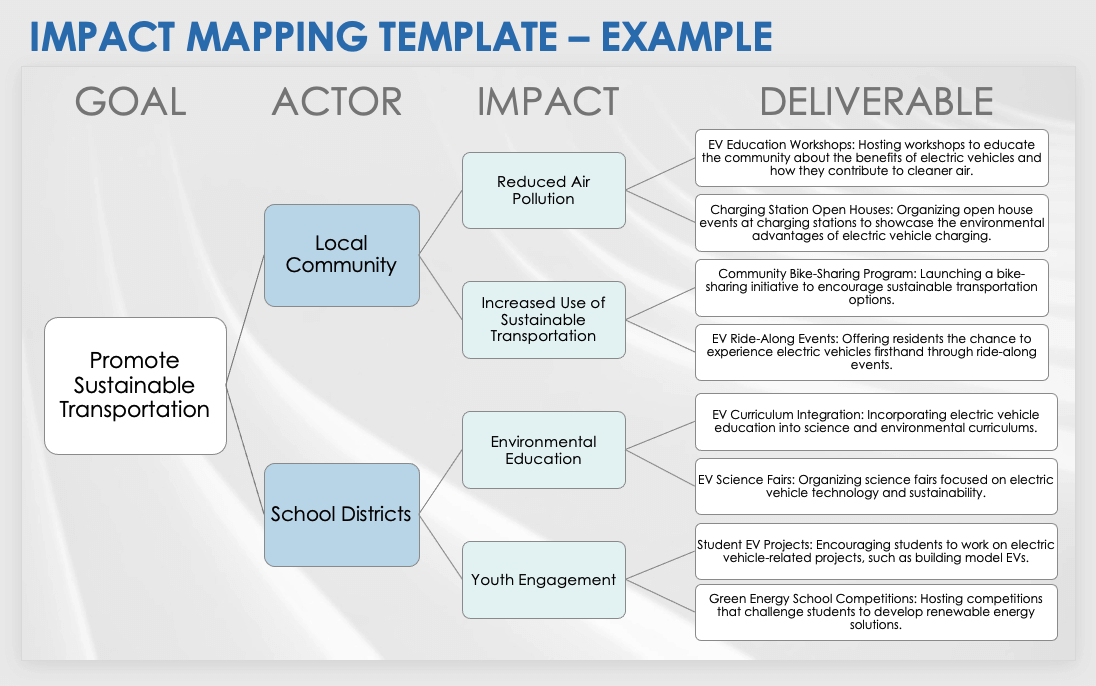 IMPACT MAPPING TEMPLATE – EXAMPLE

GOAL

ACTOR

IMPACT

DELIVERABLE

Promote Sustainable Transportation

Local Community

School Districts

Reduced Air Pollution

Increased Use of Sustainable Transportation

Environmental Education

Youth Engagement

EV Education Workshops: Hosting workshops to educate the community about the benefits of electric vehicles and how they contribute to cleaner air.

Charging Station Open Houses: Organizing open house events at charging stations to showcase the environmental advantages of electric vehicle charging.

Community Bike-Sharing Program: Launching a bike-sharing initiative to encourage sustainable transportation options.

EV Ride-Along Events: Offering residents the chance to experience electric vehicles firsthand through ride-along events.

EV Curriculum Integration: Incorporating electric vehicle education into science and environmental curriculums.

EV Science Fairs: Organizing science fairs focused on electric vehicle technology and sustainability.

Student EV Projects: Encouraging students to work on electric vehicle-related projects, such as building model EVs.

Green Energy School Competitions: Hosting competitions that challenge students to develop renewable energy solutions.